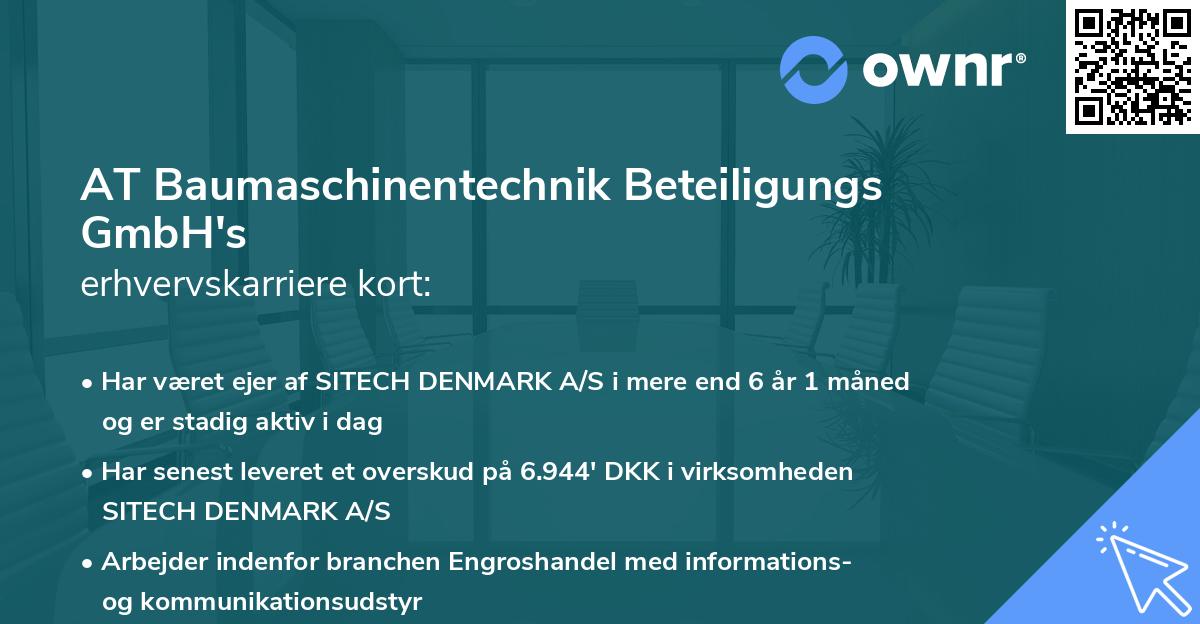 ownr®

AT Baumaschinentechnik Beteiligungs GmbH's
erhvervskarriere kort:

• Har været ejer af SITECH DENMARK A/S i mere end 6 år 1 måned og er stadig aktiv i dag
• Har senest leveret et overskud på 6.944' DKK i virksomheden SITECH DENMARK A/S
• Arbejder indenfor branchen Engroshandel med informations- og kommunikationsudstyr